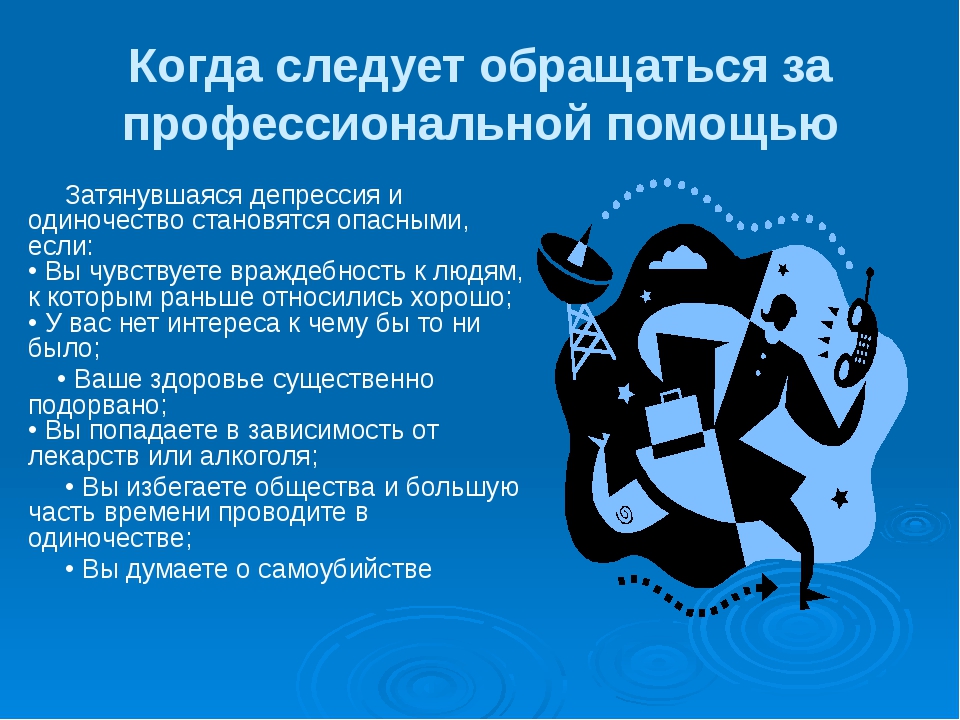 Когда следует обращаться за профессиональной помощью

Затянувшаяся депрессия и одиночество становятся опасными, если:
• Вы чувствуете враждебность к людям, к которым раньше относились хорошо;
• У вас нет интереса к чему бы то ни было;

• Ваше здоровье существенно подорвано;
• Вы попадаете в зависимость от лекарств или алкоголя;

• Вы избегаете общества и большую часть времени проводите в одиночестве;

• Вы думаете о самоубийстве